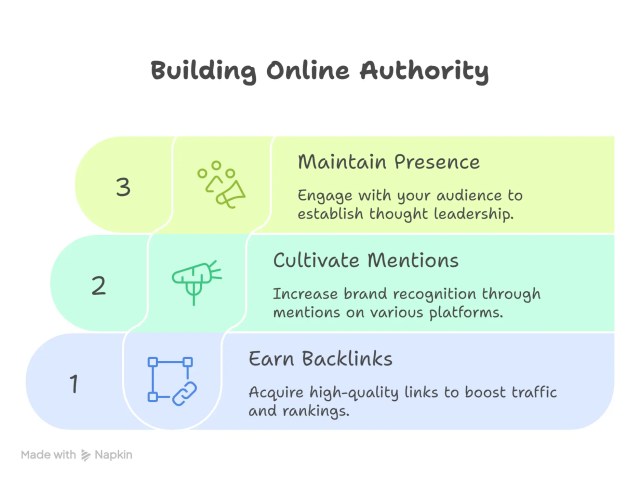 Building Online Authority

3

Maintain Presence

Engage with your audience to establish thought leadership.

2

Cultivate Mentions

Increase brand recognition through mentions on various platforms.

1

Earn Backlinks

Acquire high-quality links to boost traffic and rankings.

Made with Napkin